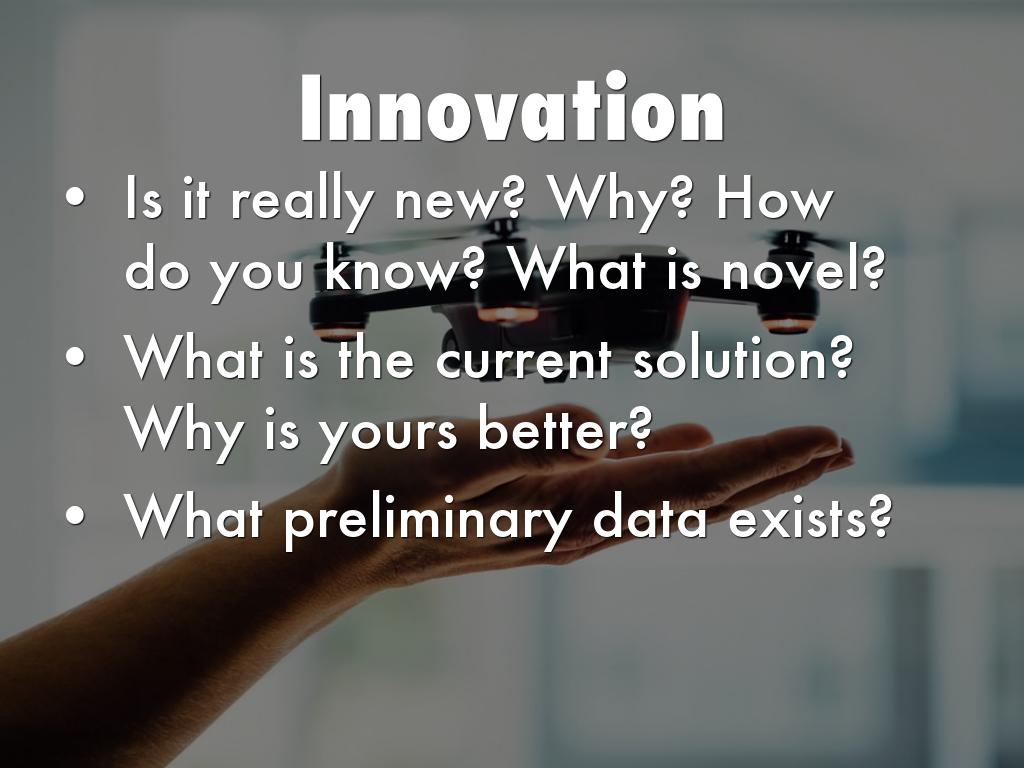 Innovation

• Is it really new? Why? How do you know? What is novel?
• What is the current solution? Why is yours better?
• What preliminary data exists?